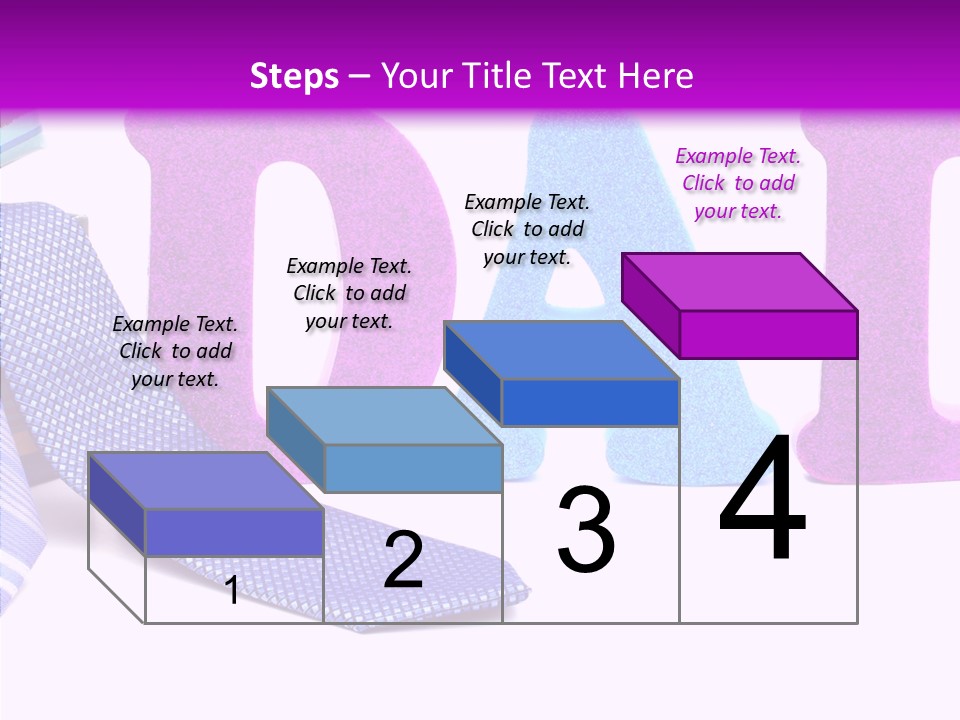 Steps – Your Title Text Here

Example Text. Click to add your text.

Example Text. Click to add your text.

Example Text. Click to add your text.

Example Text. Click to add your text.

1

2

3

4